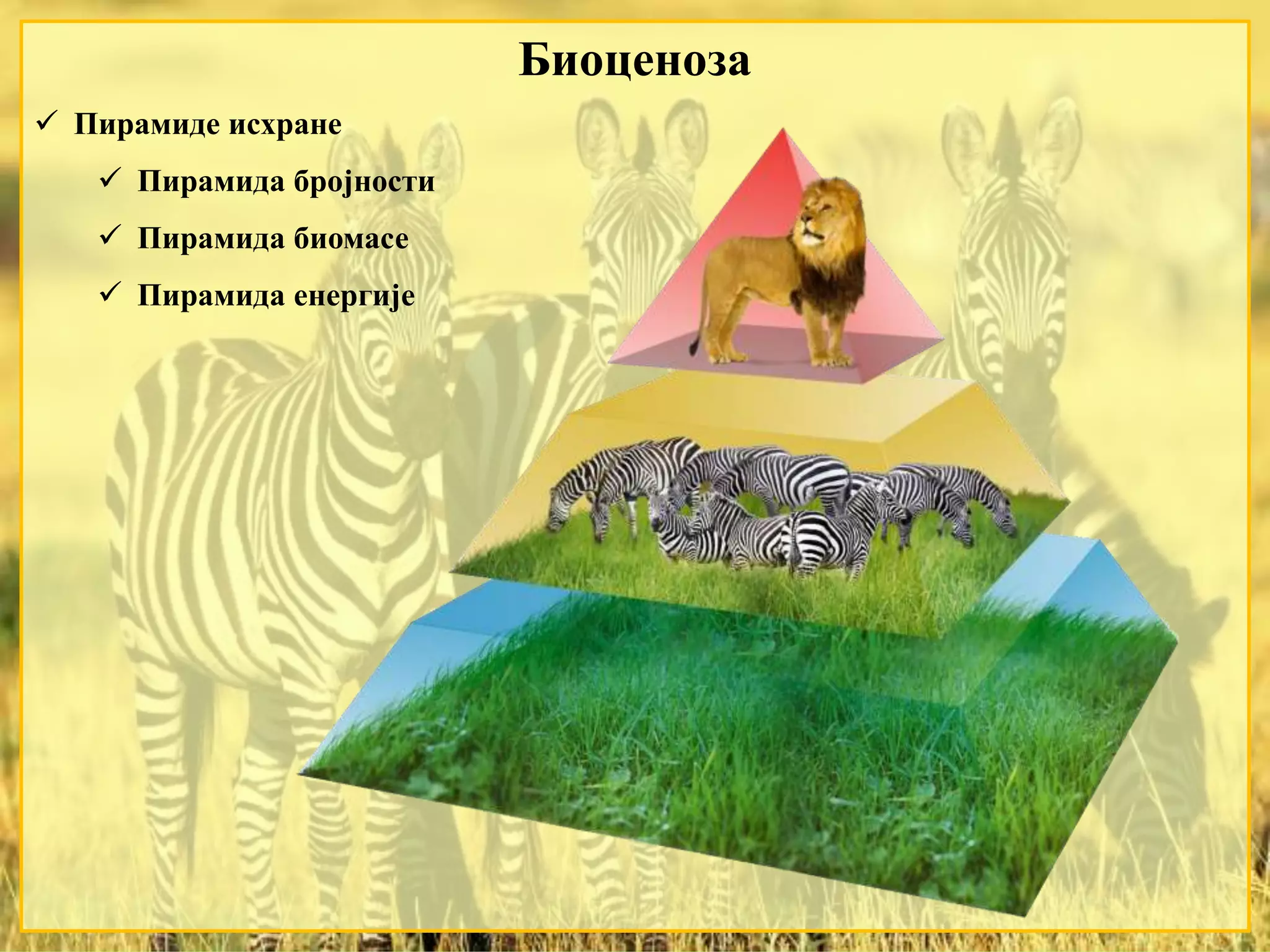 Биоценоза

✓ Пирамиде исхране

✓ Пирамида бројности

✓ Пирамида биомасе

✓ Пирамида енергије